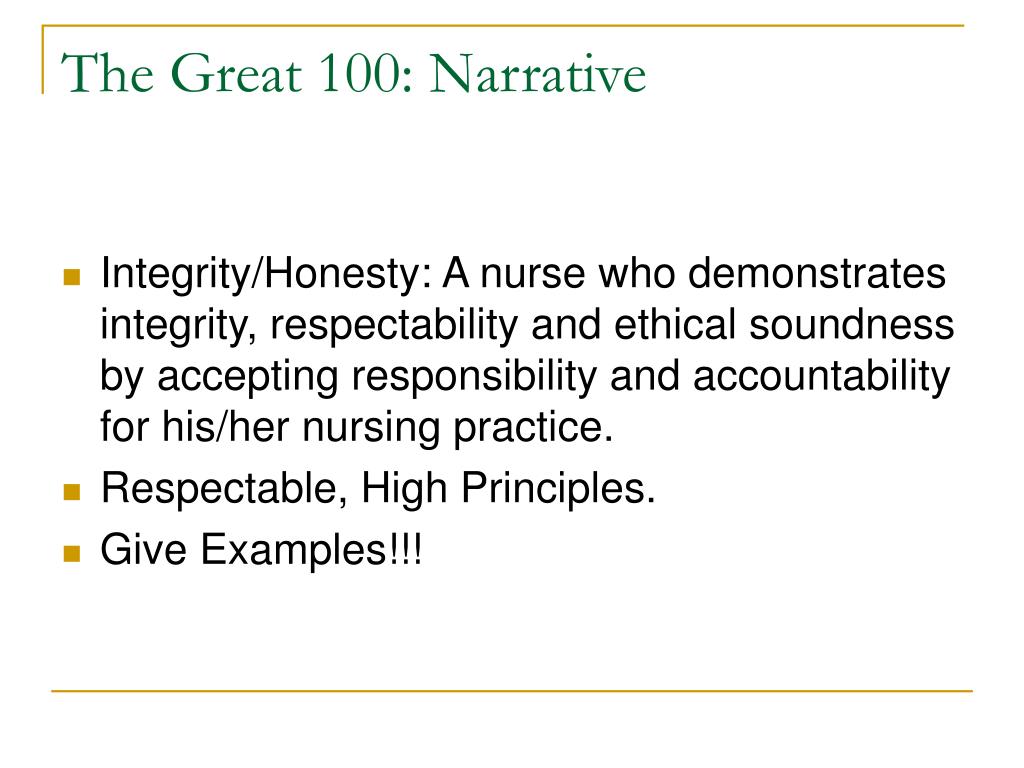 The Great 100: Narrative

- Integrity/Honesty: A nurse who demonstrates integrity, respectability and ethical soundness by accepting responsibility and accountability for his/her nursing practice.
- Respectable, High Principles.
- Give Examples!!!